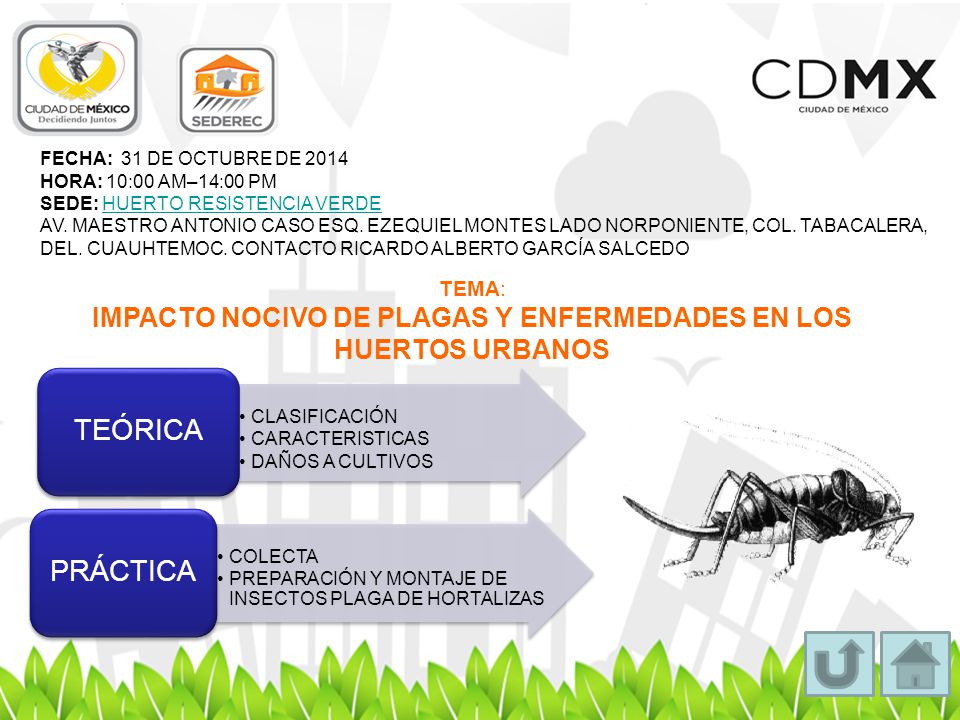 CIUDAD DE MÉXICO
Decidiendo Juntos

SEDEREC

CDMX
CIUDAD DE MÉXICO

FECHA: 31 DE OCTUBRE DE 2014
HORA: 10:00 AM–14:00 PM
SEDE: HUERTO RESISTENCIA VERDE
AV. MAESTRO ANTONIO CASO ESQ. EZEQUIEL MONTES LADO NORPONIENTE, COL. TABACALERA, DEL. CUAUHTEMOC. CONTACTO RICARDO ALBERTO GARCÍA SALCEDO

TEMA:
IMPACTO NOCIVO DE PLAGAS Y ENFERMEDADES EN LOS HUERTOS URBANOS

TEÓRICA
• CLASIFICACIÓN
• CARACTERISTICAS
• DAÑOS A CULTIVOS

PRÁCTICA
• COLECTA
• PREPARACIÓN Y MONTAJE DE INSECTOS PLAGA DE HORTALIZAS